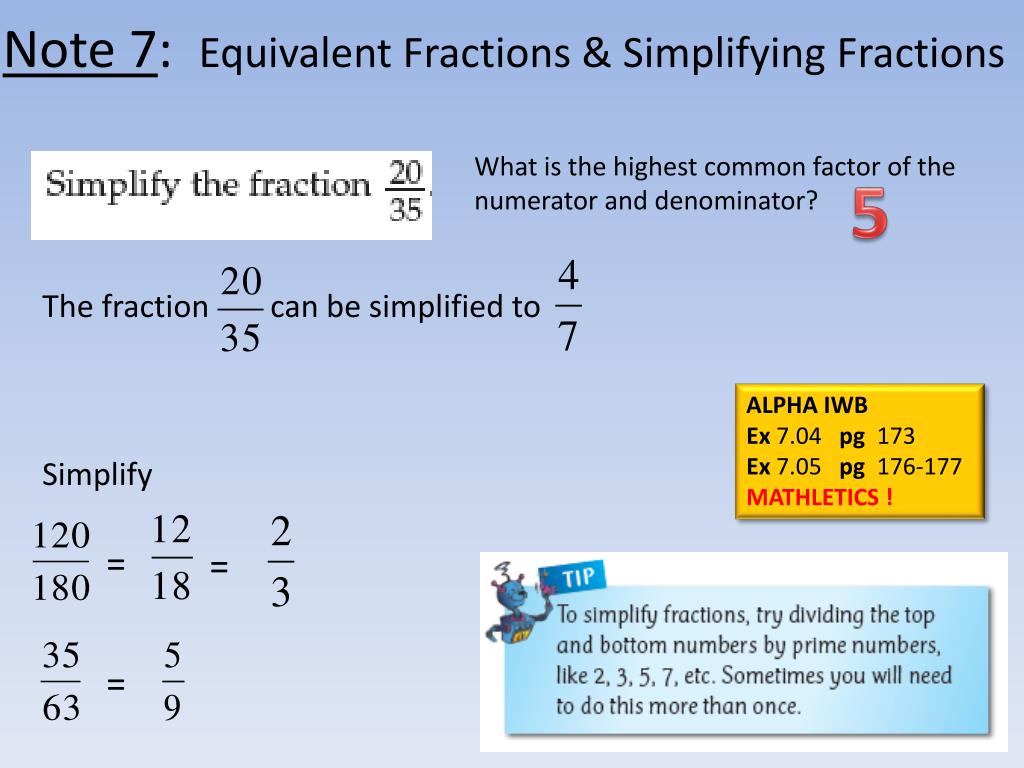 Note 7: Equivalent Fractions & Simplifying Fractions

Simplify the fraction $\frac{20}{35}$.

What is the highest common factor of the numerator and denominator?

5

The fraction $\frac{20}{35}$ can be simplified to $\frac{4}{7}$

ALPHA IWB
Ex 7.04 pg 173
Ex 7.05 pg 176-177
MATHLETICS !

Simplify

$\frac{120}{180} = \frac{12}{18} = \frac{2}{3}$

$\frac{35}{63} = \frac{5}{9}$

TIP

To simplify fractions, try dividing the top and bottom numbers by prime numbers, like 2, 3, 5, 7, etc. Sometimes you will need to do this more than once.